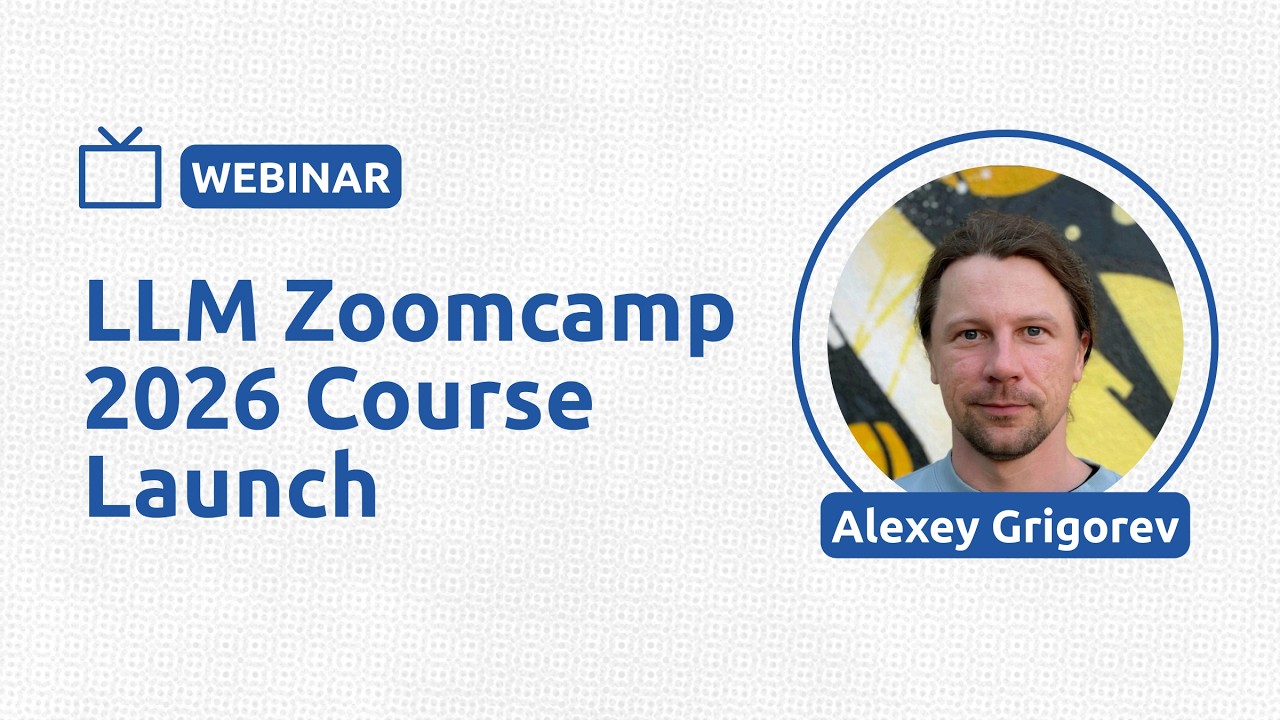 WEBINAR

LLM Zoomcamp 2026 Course Launch

Alexey Grigorev